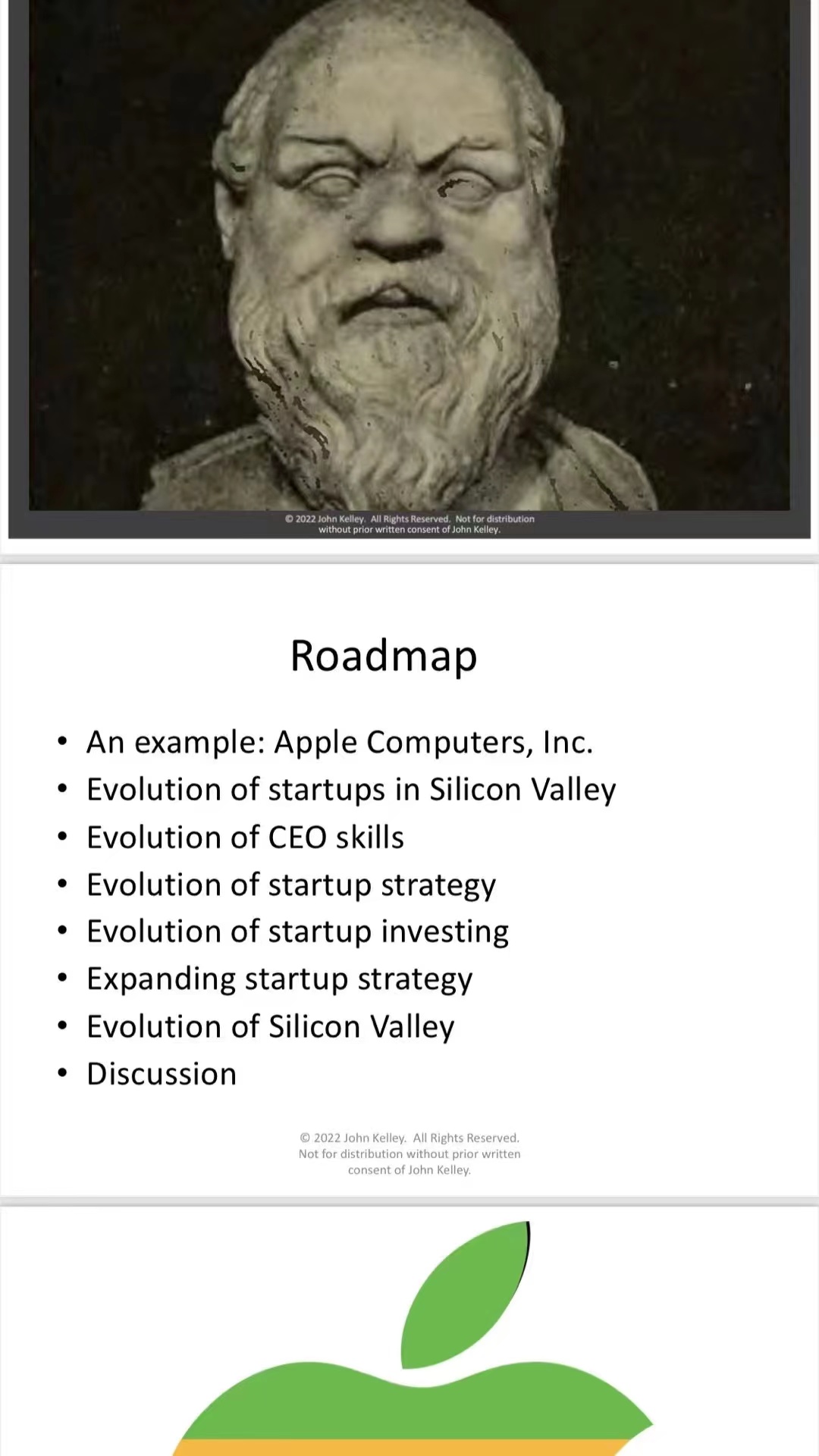 © 2022 John Kelley. All Rights Reserved. Not for distribution without prior written consent of John Kelley.

Roadmap

• An example: Apple Computers, Inc.
• Evolution of startups in Silicon Valley
• Evolution of CEO skills
• Evolution of startup strategy
• Evolution of startup investing
• Expanding startup strategy
• Evolution of Silicon Valley
• Discussion

© 2022 John Kelley. All Rights Reserved. Not for distribution without prior written consent of John Kelley.